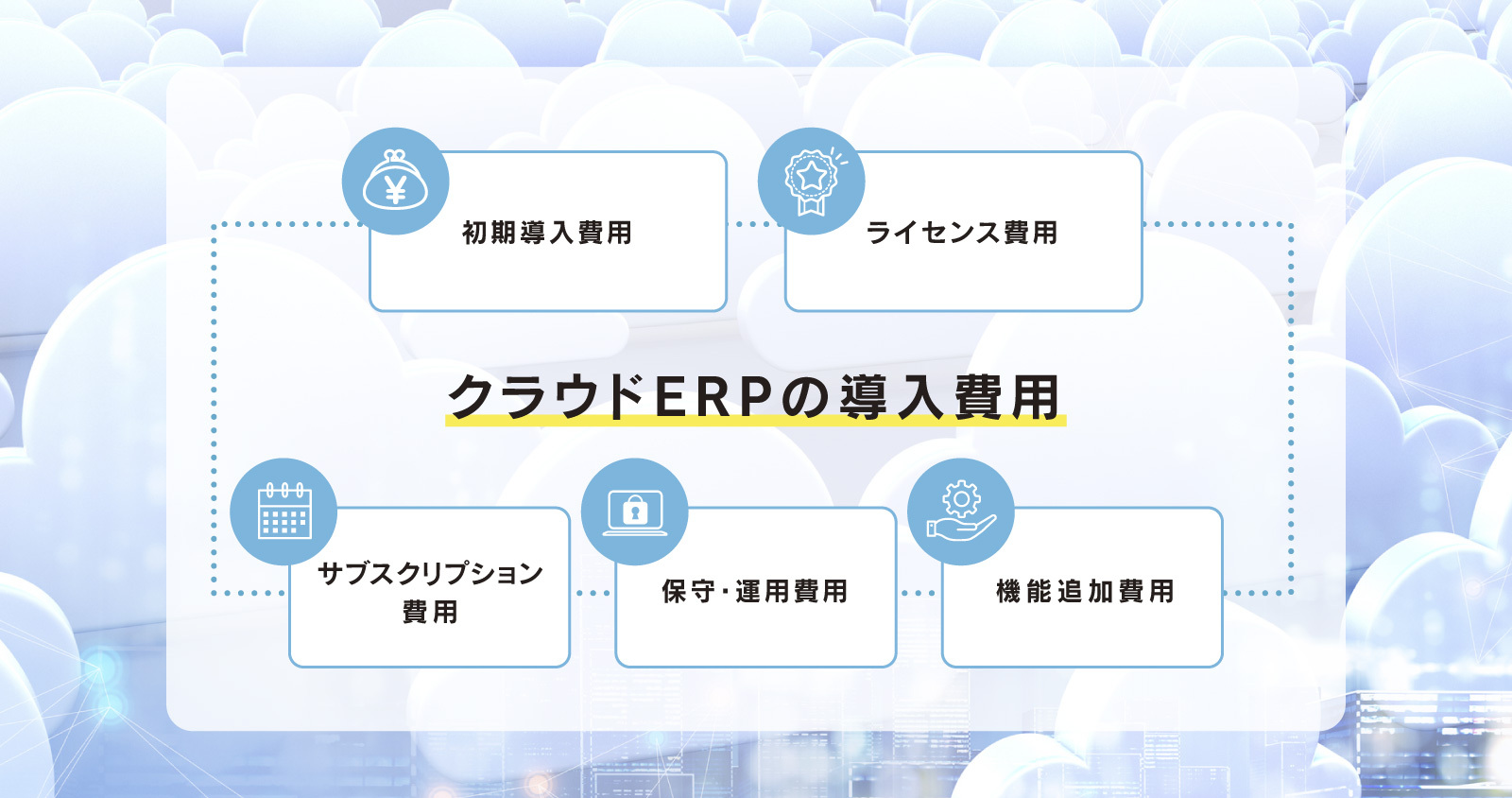 初期導入費用

ライセンス費用

クラウドERPの導入費用

サブスクリプション費用

保守・運用費用

機能追加費用